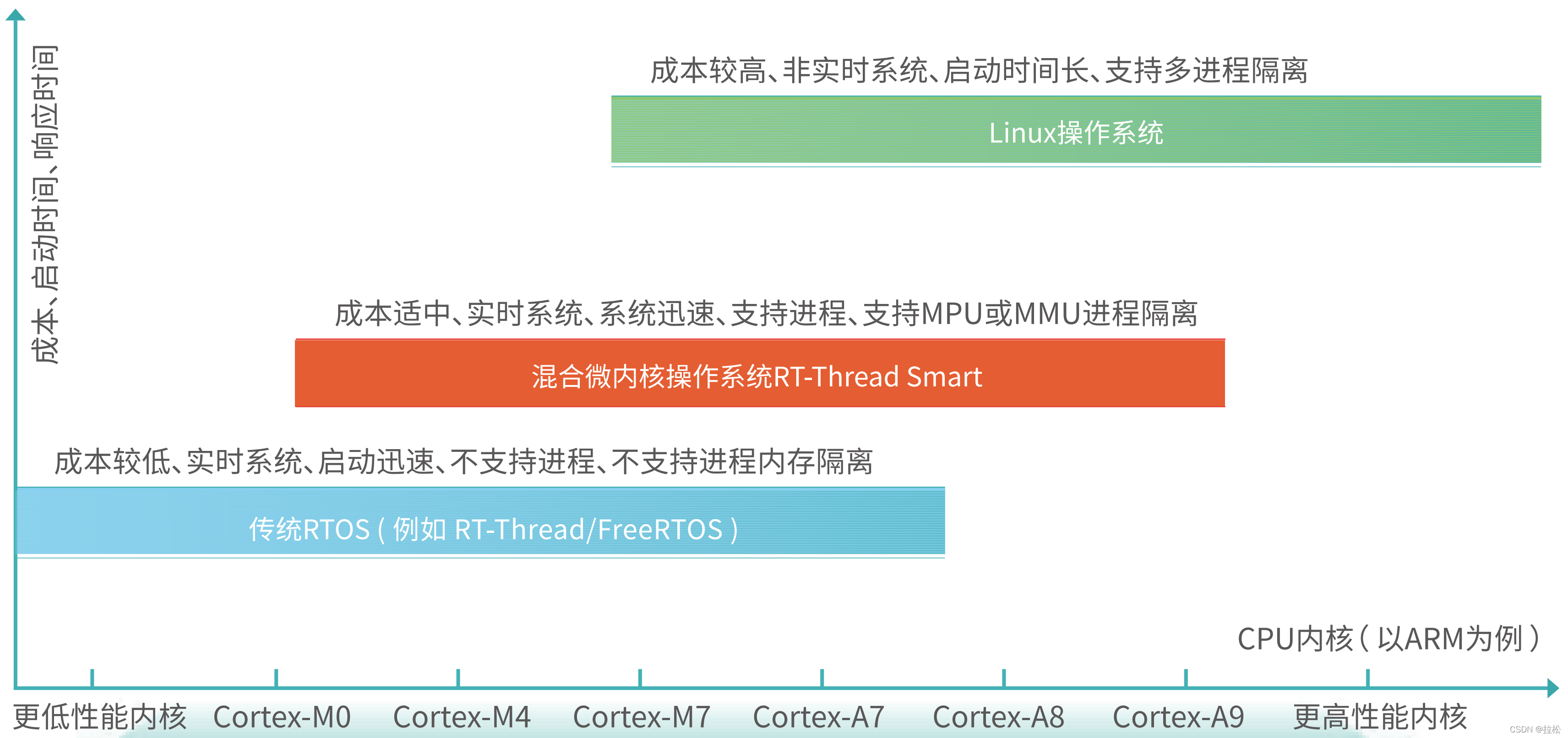 成本、启动时间、响应时间

成本较高、非实时系统、启动时间长、支持多进程隔离

Linux操作系统

成本适中、实时系统、系统迅速、支持进程、支持MPU或MMU进程隔离

混合微内核操作系统RT-Thread Smart

成本较低、实时系统、启动迅速、不支持进程、不支持进程内存隔离

传统RTOS（例如 RT-Thread/FreeRTOS）

CPU内核（以ARM为例）

更低性能内核 Cortex-M0 Cortex-M4 Cortex-M7 Cortex-A7 Cortex-A8 Cortex-A9 更高性能内核

CSDN @拉松